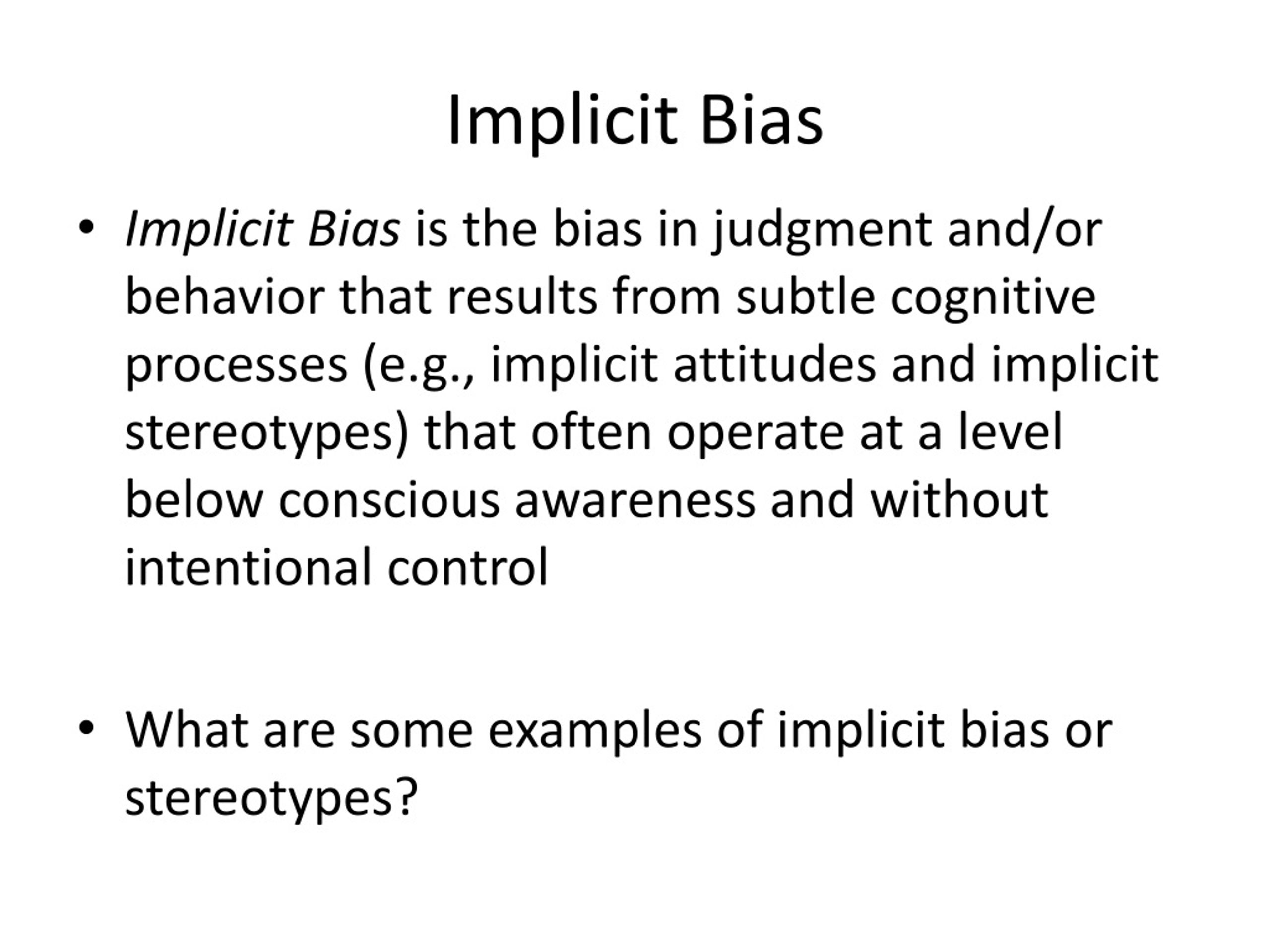 Implicit Bias

• Implicit Bias is the bias in judgment and/or behavior that results from subtle cognitive processes (e.g., implicit attitudes and implicit stereotypes) that often operate at a level below conscious awareness and without intentional control

• What are some examples of implicit bias or stereotypes?